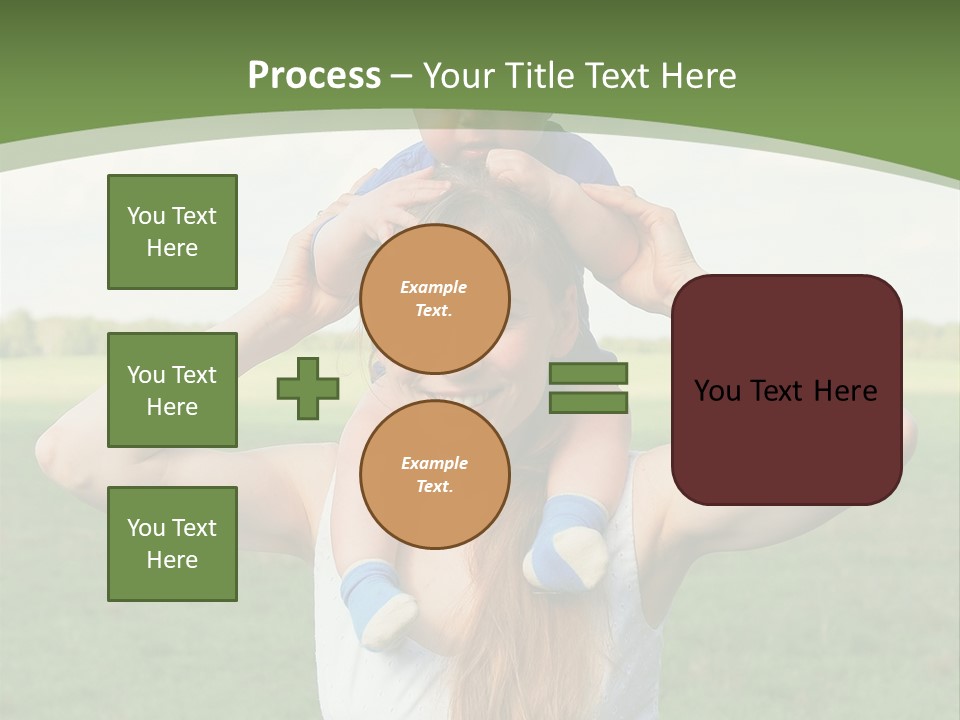 Process – Your Title Text Here

You Text Here

You Text Here

You Text Here

Example Text.

Example Text.

You Text Here